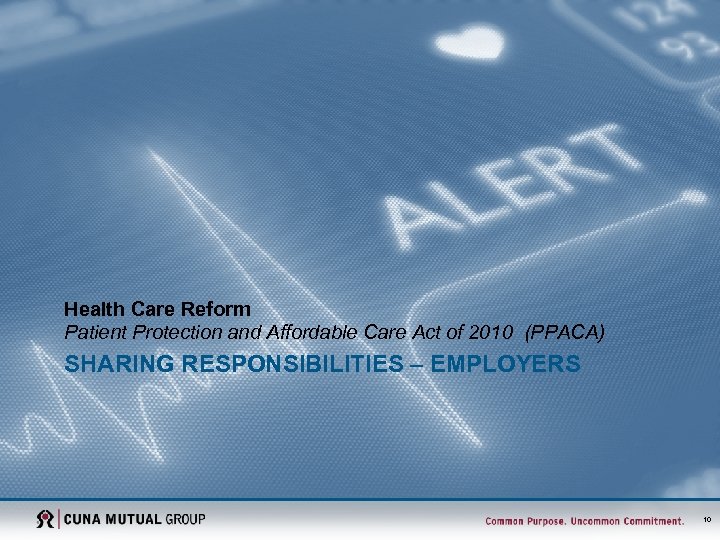 124
93

ALERT

Health Care Reform
Patient Protection and Affordable Care Act of 2010 (PPACA)
SHARING RESPONSIBILITIES – EMPLOYERS

CUNA MUTUAL GROUP
Common Purpose. Uncommon Commitment.
10